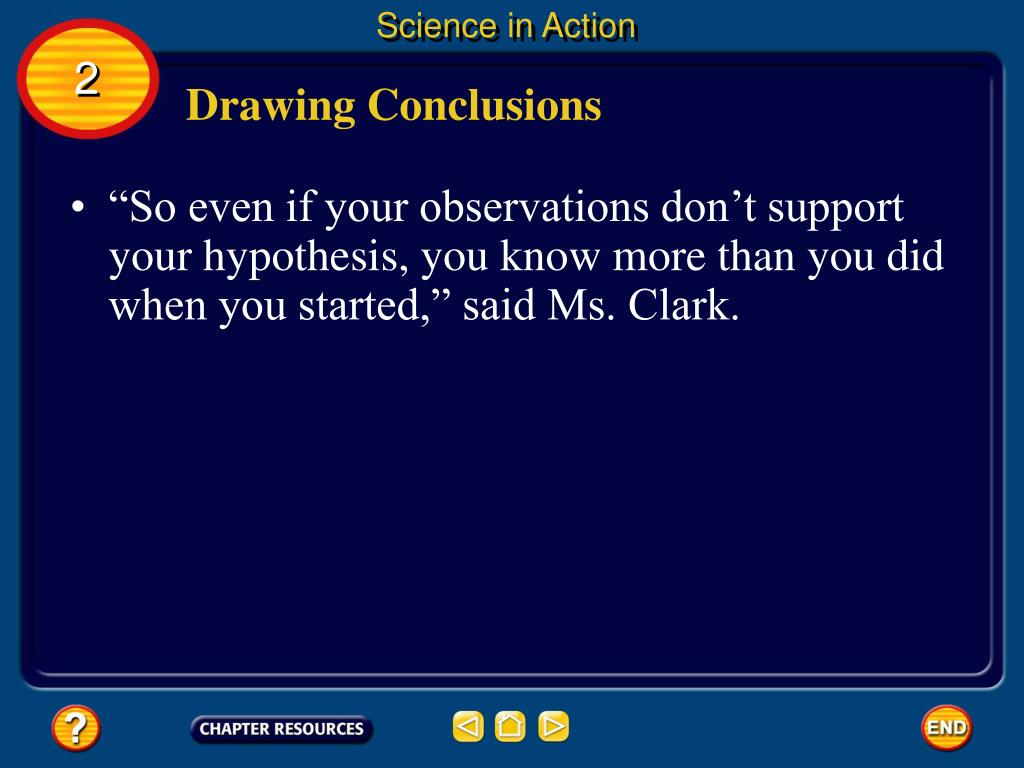 Science in Action

2

Drawing Conclusions

• “So even if your observations don’t support your hypothesis, you know more than you did when you started,” said Ms. Clark.

?

CHAPTER RESOURCES

END